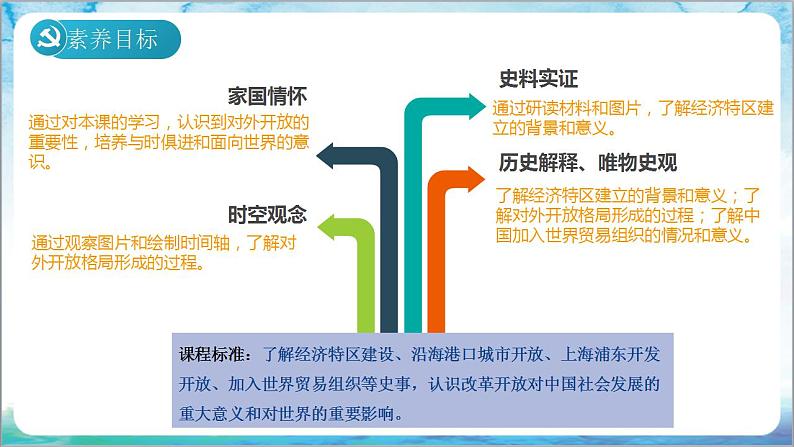 素养目标

家国情怀

通过对本课的学习，认识到对外开放的重要性，培养与时俱进和面向世界的意识。

时空观念

通过观察图片和绘制时间轴，了解对外开放格局形成的过程。

史料实证

通过研读材料和图片，了解经济特区建立的背景和意义。

历史解释、唯物史观

了解经济特区建立的背景和意义；了解对外开放格局形成的过程；了解中国加入世界贸易组织的情况和意义。

课程标准：了解经济特区建设、沿海港口城市开放、上海浦东开发开放、加入世界贸易组织等史事，认识改革开放对中国社会发展的重大意义和对世界的重要影响。